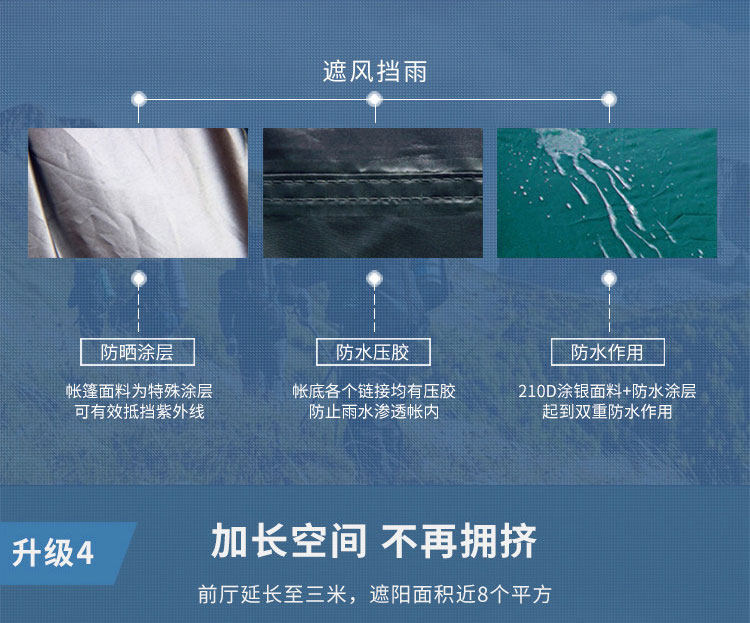 遮风挡雨

防晒涂层

帐篷面料为特殊涂层
可有效抵挡紫外线

防水压胶

帐底各个链接均有压胶
防止雨水渗透帐内

防水作用

210D涂银面料+防水涂层
起到双重防水作用

升级4

加长空间 不再拥挤

前厅延长至三米，遮阳面积近8个平方